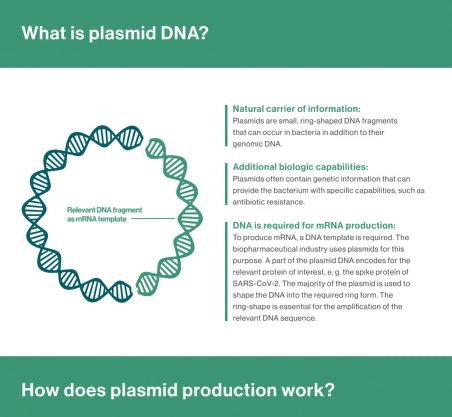 What is plasmid DNA?

Relevant DNA fragment as mRNA template

Natural carrier of information:
Plasmids are small, ring-shaped DNA fragments that can occur in bacteria in addition to their genomic DNA.

Additional biologic capabilities:
Plasmids often contain genetic information that can provide the bacterium with specific capabilities, such as antibiotic resistance.

DNA is required for mRNA production:
To produce mRNA, a DNA template is required. The biopharmaceutical industry uses plasmids for this purpose. A part of the plasmid DNA encodes for the relevant protein of interest, e. g. the spike protein of SARS-CoV-2. The majority of the plasmid is used to shape the DNA into the required ring form. The ring-shape is essential for the amplification of the relevant DNA sequence.

How does plasmid production work?